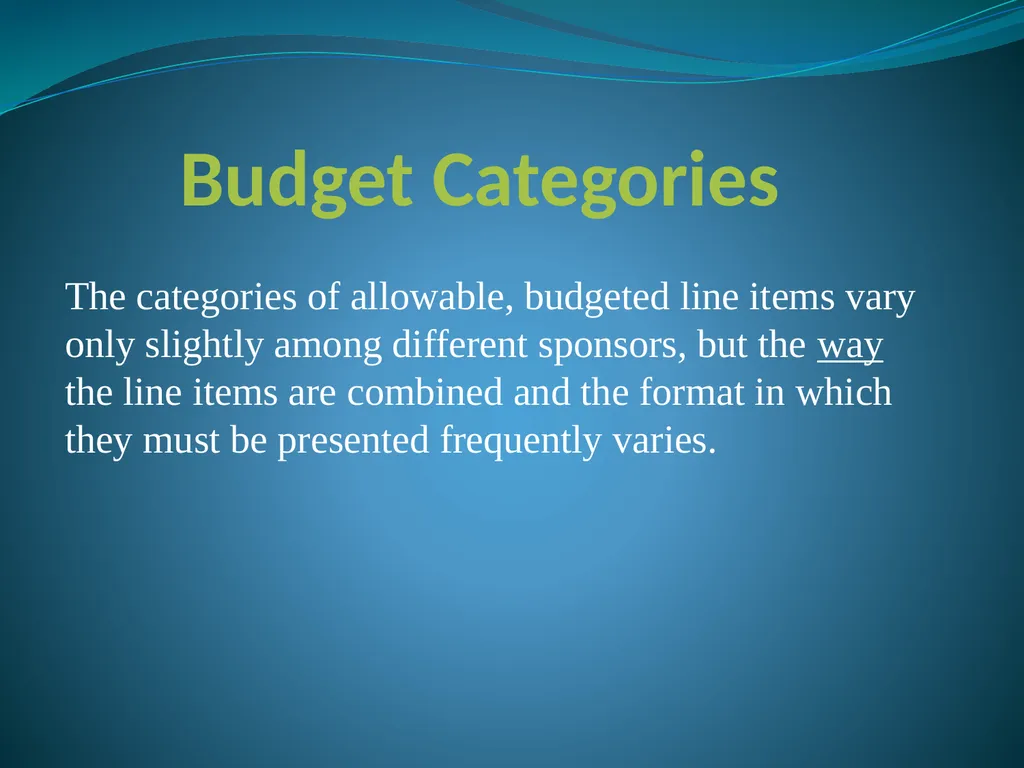 Budget Categories

The categories of allowable, budgeted line items vary only slightly among different sponsors, but the way the line items are combined and the format in which they must be presented frequently varies.